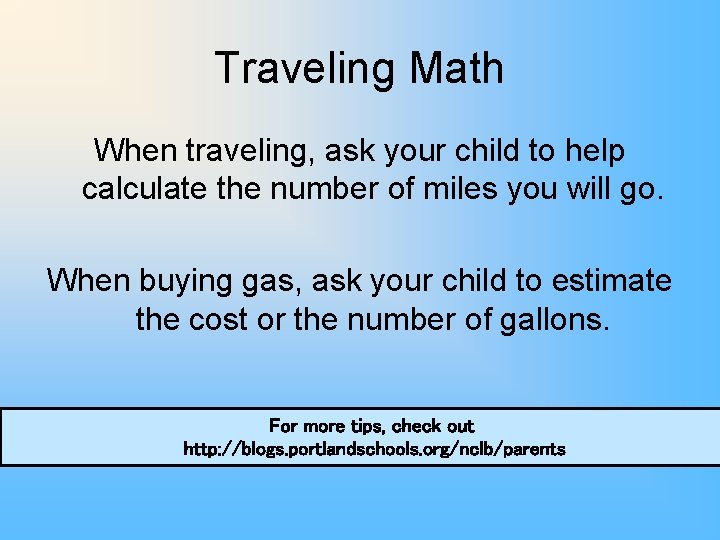 Traveling Math

When traveling, ask your child to help calculate the number of miles you will go.

When buying gas, ask your child to estimate the cost or the number of gallons.

For more tips, check out
http://blogs.portlandschools.org/nclb/parents